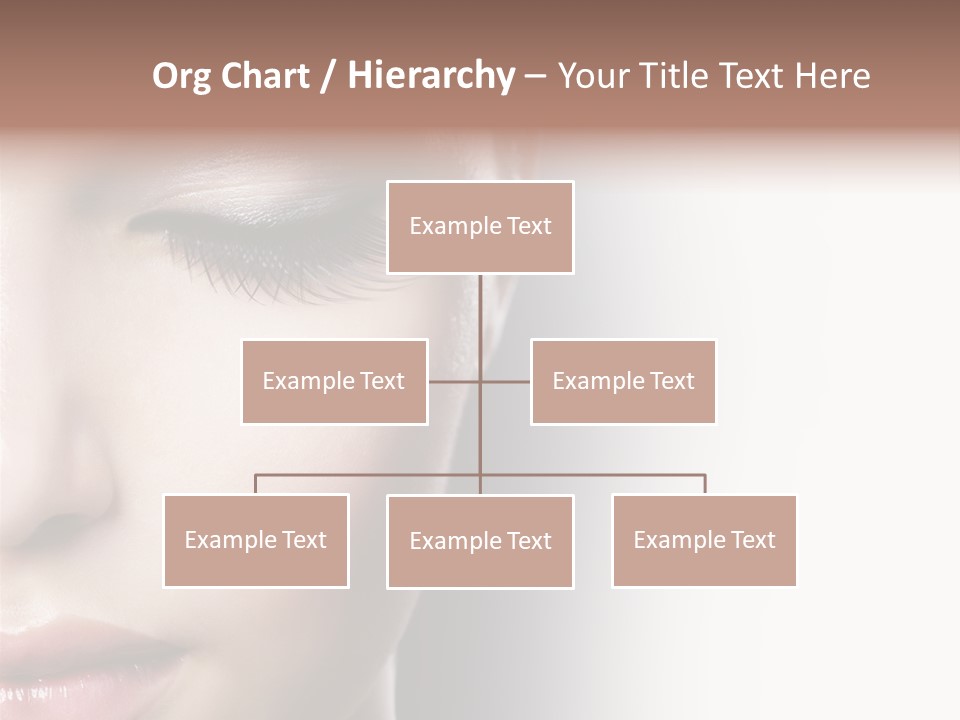 Org Chart / Hierarchy – Your Title Text Here

Example Text

Example Text

Example Text

Example Text

Example Text

Example Text